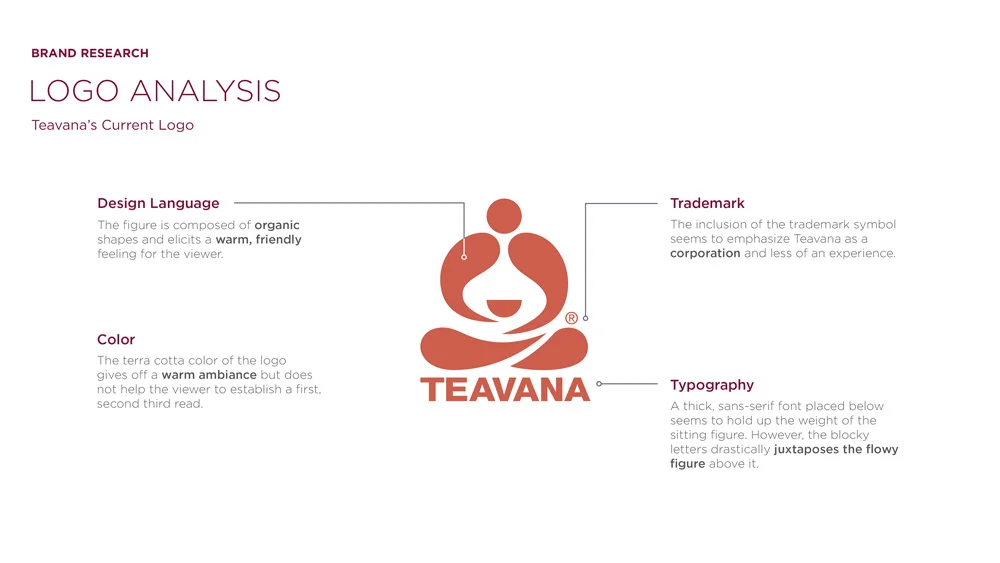 BRAND RESEARCH

LOGO ANALYSIS

Teavana's Current Logo

Design Language

The figure is composed of organic shapes and elicits a warm, friendly feeling for the viewer.

Color

The terra cotta color of the logo gives off a warm ambiance but does not help the viewer to establish a first, second third read.

®

TEAVANA

Trademark

The inclusion of the trademark symbol seems to emphasize Teavana as a corporation and less of an experience.

Typography

A thick, sans-serif font placed below seems to hold up the weight of the sitting figure. However, the blocky letters drastically juxtaposes the flowy figure above it.